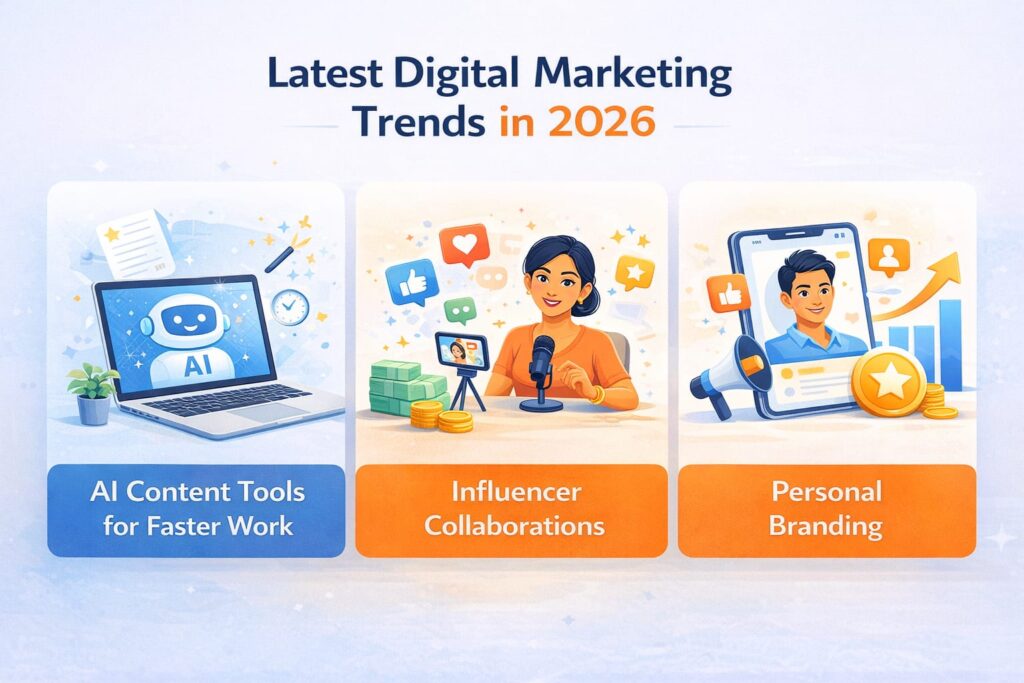 Latest Digital Marketing Trends in 2026

AI

AI Content Tools for Faster Work

Influencer Collaborations

Personal Branding